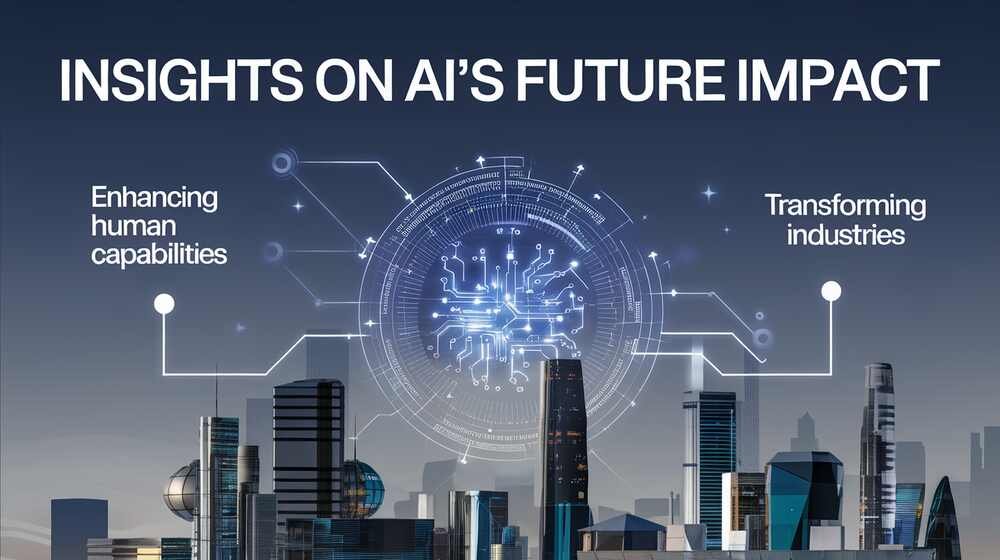 INSIGHTS ON AI'S FUTURE IMPACT

Enhancing human capabilities

Transforming industries